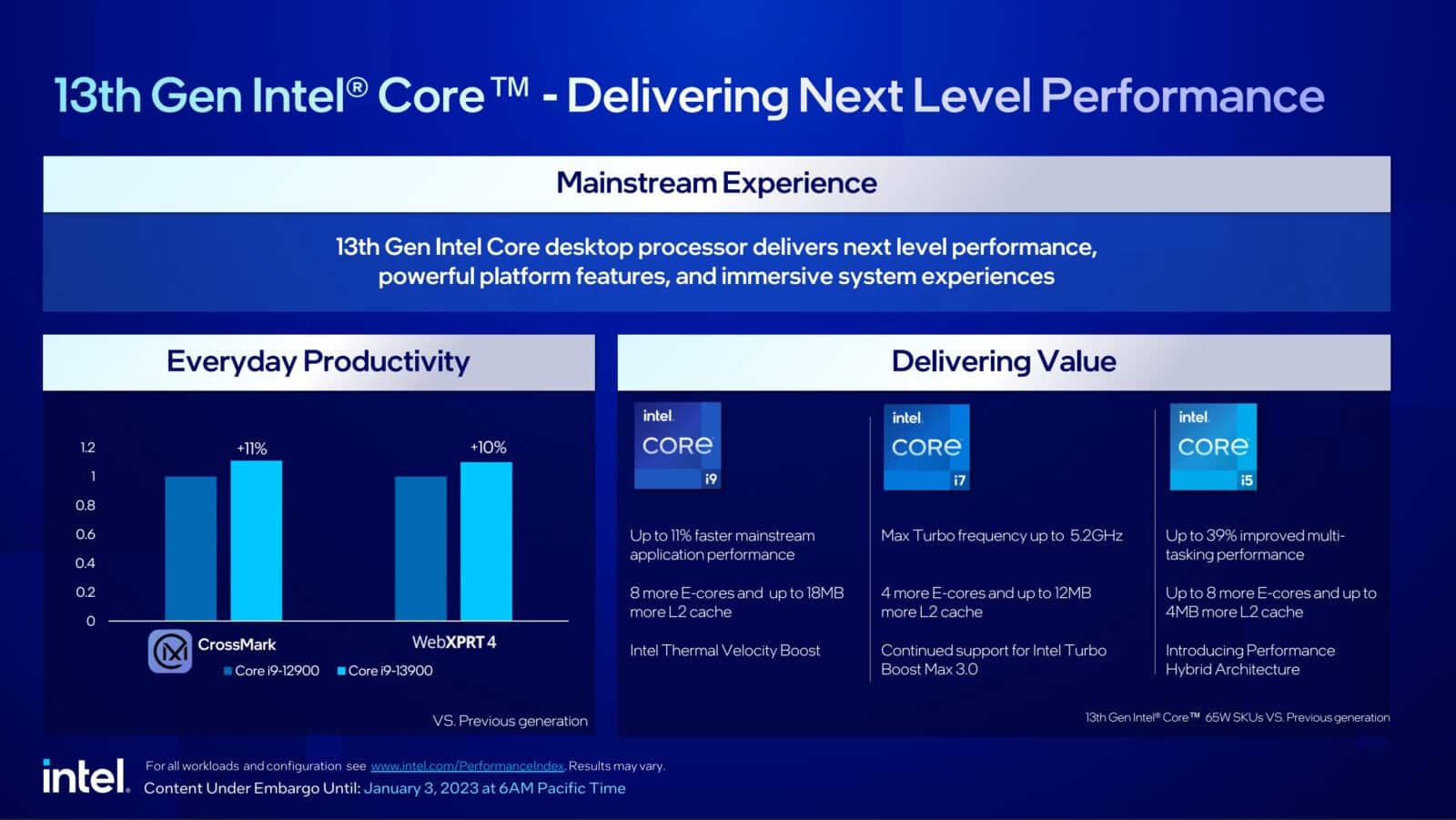 13th Gen Intel® Core™ - Delivering Next Level Performance

Mainstream Experience

13th Gen Intel Core desktop processor delivers next level performance, powerful platform features, and immersive system experiences

Everyday Productivity

1.2
1
0.8
0.6
0.4
0.2
0

+11%
+10%

CrossMark
WebXPRT 4

Core i9-12900
Core i9-13900

VS. Previous generation

Delivering Value

intel. CORE i9

Up to 11% faster mainstream application performance

8 more E-cores and up to 18MB more L2 cache

Intel Thermal Velocity Boost

intel. CORE i7

Max Turbo frequency up to 5.2GHz

4 more E-cores and up to 12MB more L2 cache

Continued support for Intel Turbo Boost Max 3.0

intel. CORE i5

Up to 39% improved multi-tasking performance

Up to 8 more E-cores and up to 4MB more L2 cache

Introducing Performance Hybrid Architecture

13th Gen Intel® Core™ 65W SKUs VS. Previous generation

intel.

For all workloads and configuration see www.intel.com/PerformanceIndex. Results may vary.
Content Under Embargo Until: January 3, 2023 at 6AM Pacific Time